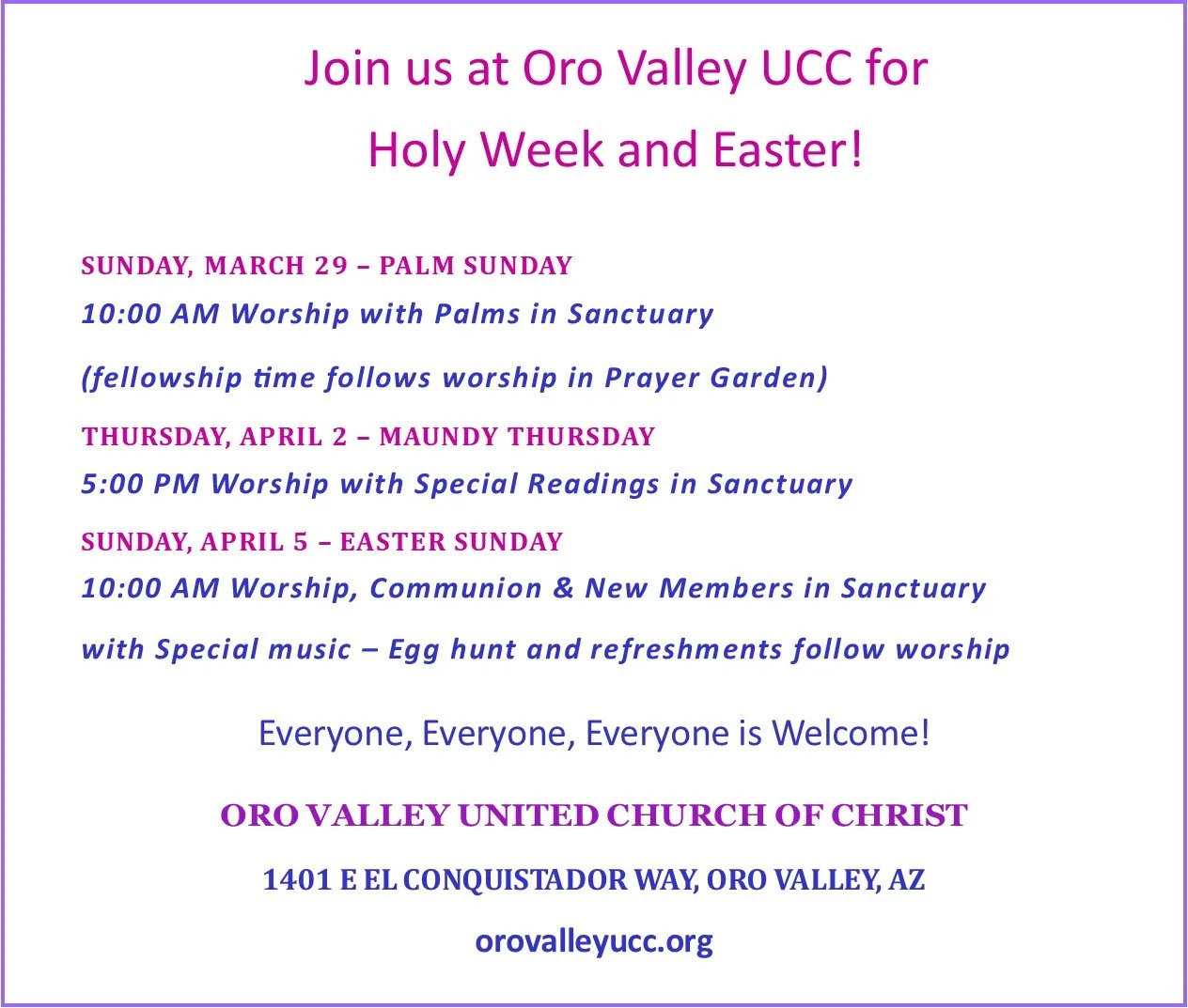 Join us at Oro Valley UCC for
Holy Week and Easter!

SUNDAY, MARCH 29 – PALM SUNDAY
10:00 AM Worship with Palms in Sanctuary

(fellowship time follows worship in Prayer Garden)

THURSDAY, APRIL 2 – MAUNDY THURSDAY
5:00 PM Worship with Special Readings in Sanctuary

SUNDAY, APRIL 5 – EASTER SUNDAY
10:00 AM Worship, Communion & New Members in Sanctuary

with Special music – Egg hunt and refreshments follow worship

Everyone, Everyone, Everyone is Welcome!

ORO VALLEY UNITED CHURCH OF CHRIST

1401 E EL CONQUISTADOR WAY, ORO VALLEY, AZ

orovalleyucc.org